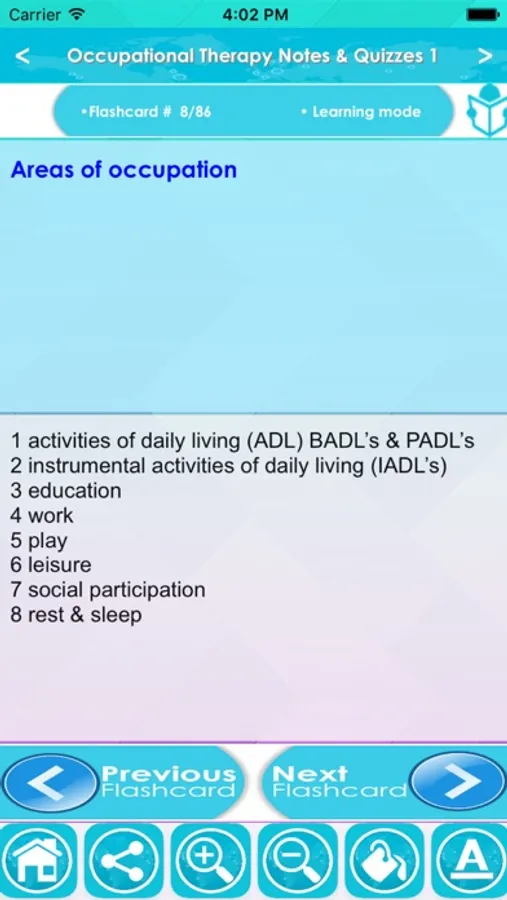 Carrier 4:02 PM

<

Occupational Therapy Notes & Quizzes 1

>

•Flashcard # 8/86

• Learning mode

Areas of occupation

1 activities of daily living (ADL) BADL's & PADL's
2 instrumental activities of daily living (IADL's)
3 education
4 work
5 play
6 leisure
7 social participation
8 rest & sleep

Previous Flashcard

Next Flashcard

A